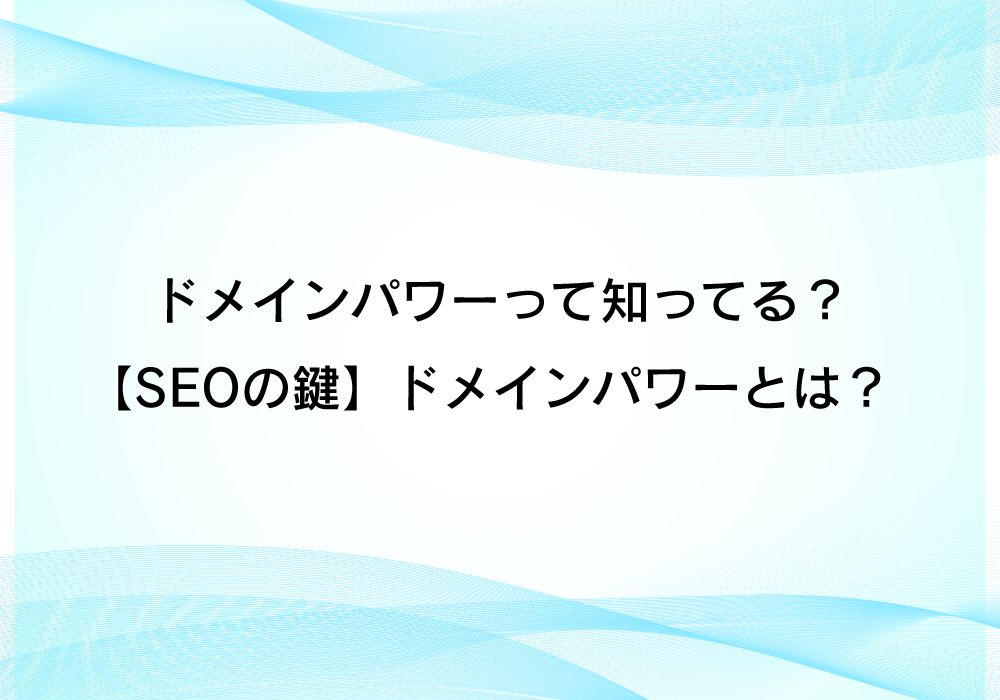 ドメインパワーって知ってる？
【SEOの鍵】ドメインパワーとは？